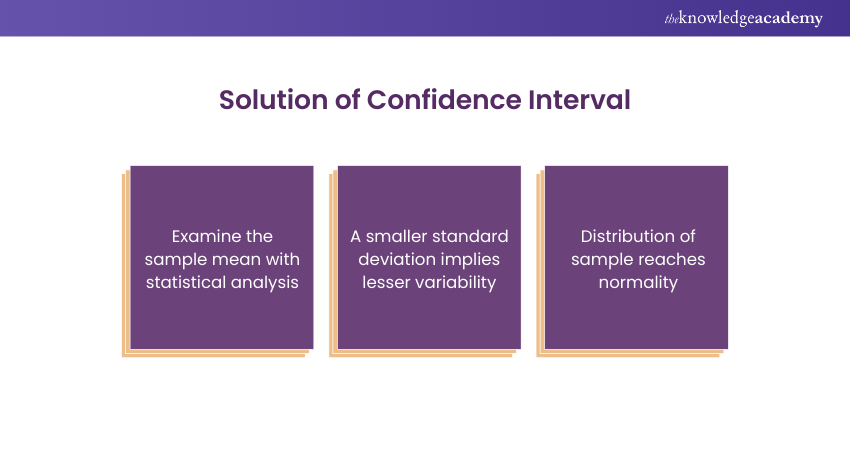 theknowledgeacademy

Solution of Confidence Interval

Examine the sample mean with statistical analysis

A smaller standard deviation implies lesser variability

Distribution of sample reaches normality